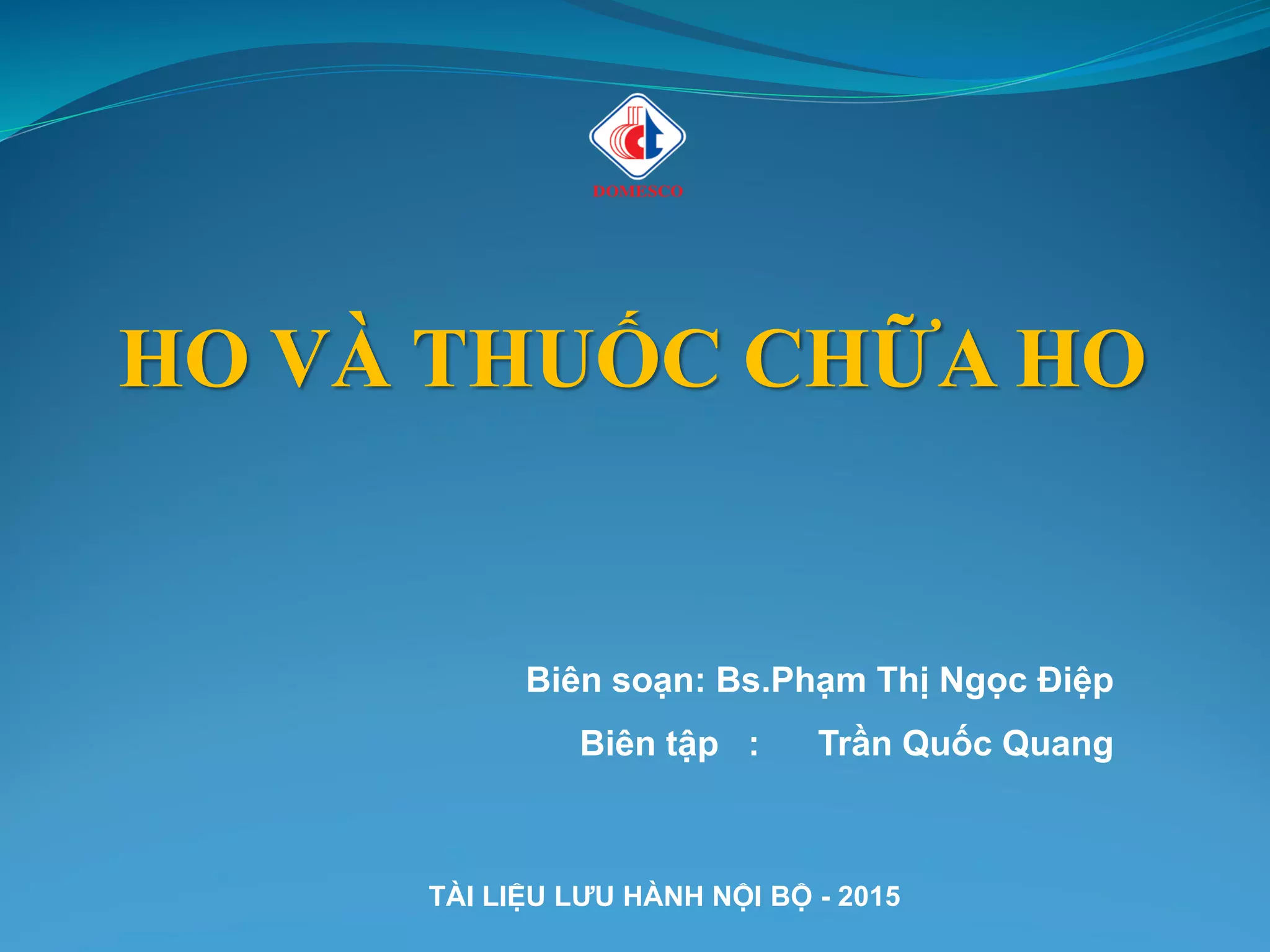 DOMESCO

HO VÀ THUỐC CHỮA HO

Biên soạn: Bs.Phạm Thị Ngọc Điệp

Biên tập : Trần Quốc Quang

TÀI LIỆU LƯU HÀNH NỘI BỘ - 2015